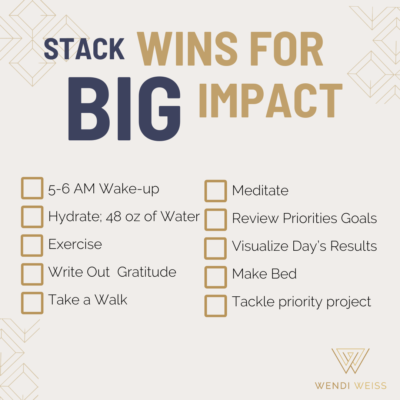 STACK WINS FOR BIG IMPACT

5-6 AM Wake-up
Hydrate; 48 oz of Water
Exercise
Write Out Gratitude
Take a Walk

Meditate
Review Priorities Goals
Visualize Day's Results
Make Bed
Tackle priority project

WENDI WEISS